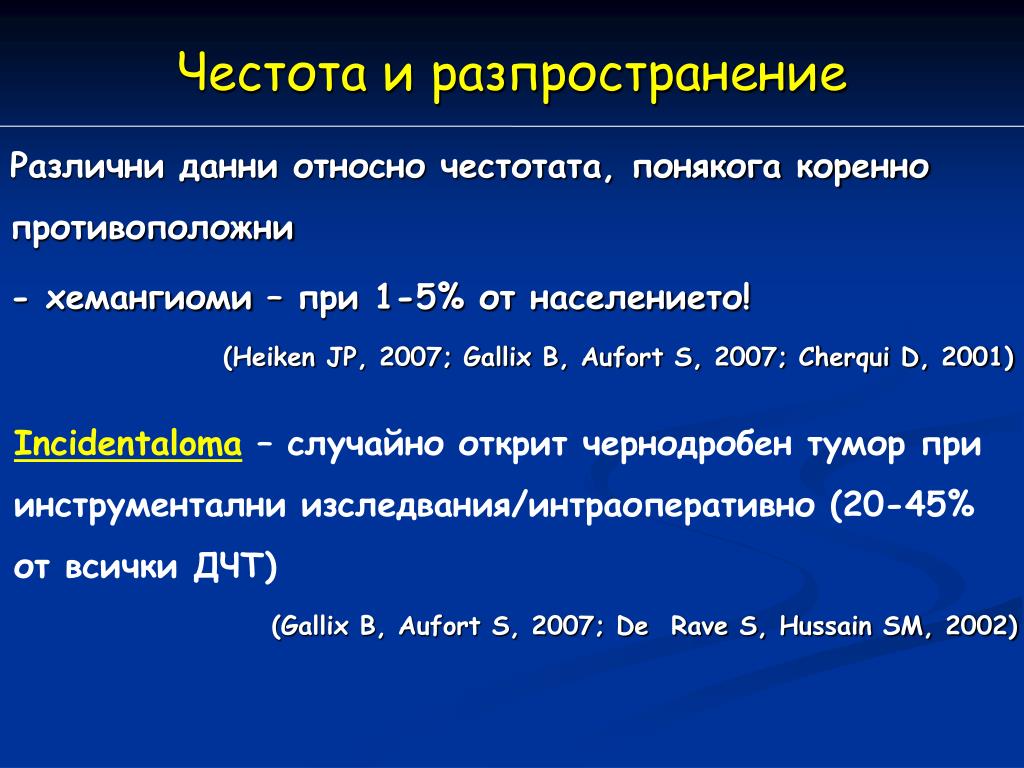 Честота и разпространение

Различни данни относно честотата, понякога коренно противоположни

- хемангиоми – при 1-5% от населението!

(Heiken JP, 2007; Gallix B, Aufort S, 2007; Cherqui D, 2001)

Incidentaloma – случайно открит чернодробен тумор при инструментални изследвания/интраоперативно (20-45% от всички ДЧТ)

(Gallix B, Aufort S, 2007; De Rave S, Hussain SM, 2002)